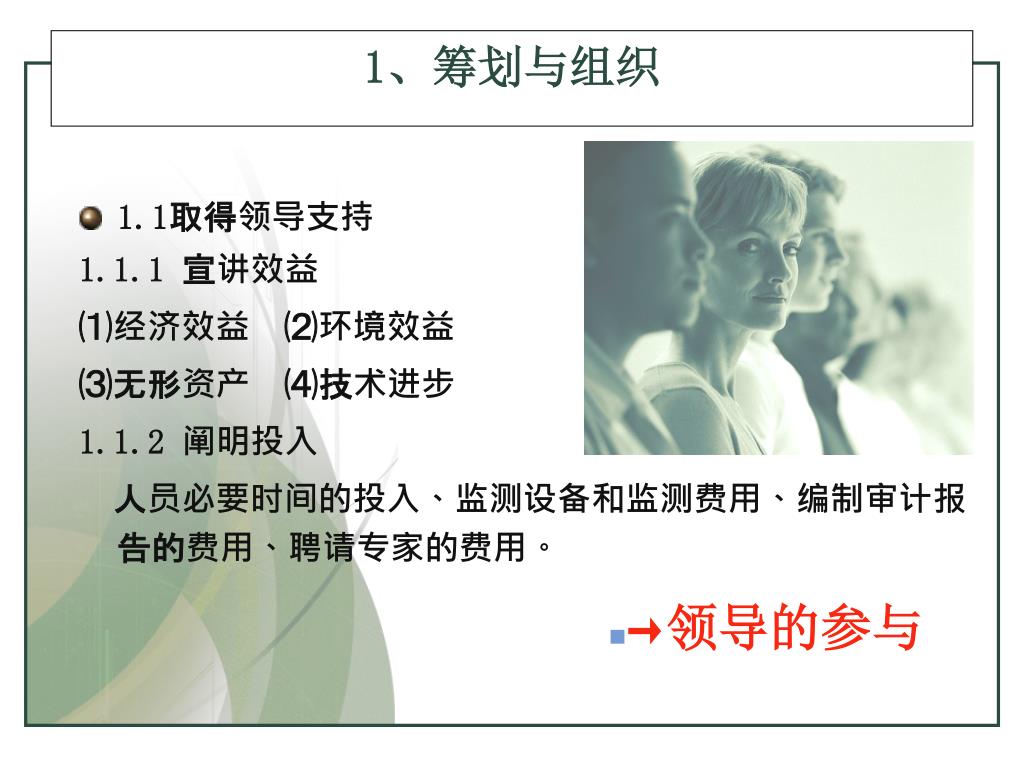 1、筹划与组织

1.1取得领导支持

1.1.1 宣讲效益

⑴经济效益 ⑵环境效益

⑶无形资产 ⑷技术进步

1.1.2 阐明投入

人员必要时间的投入、监测设备和监测费用、编制审计报告的费用、聘请专家的费用。

→领导的参与